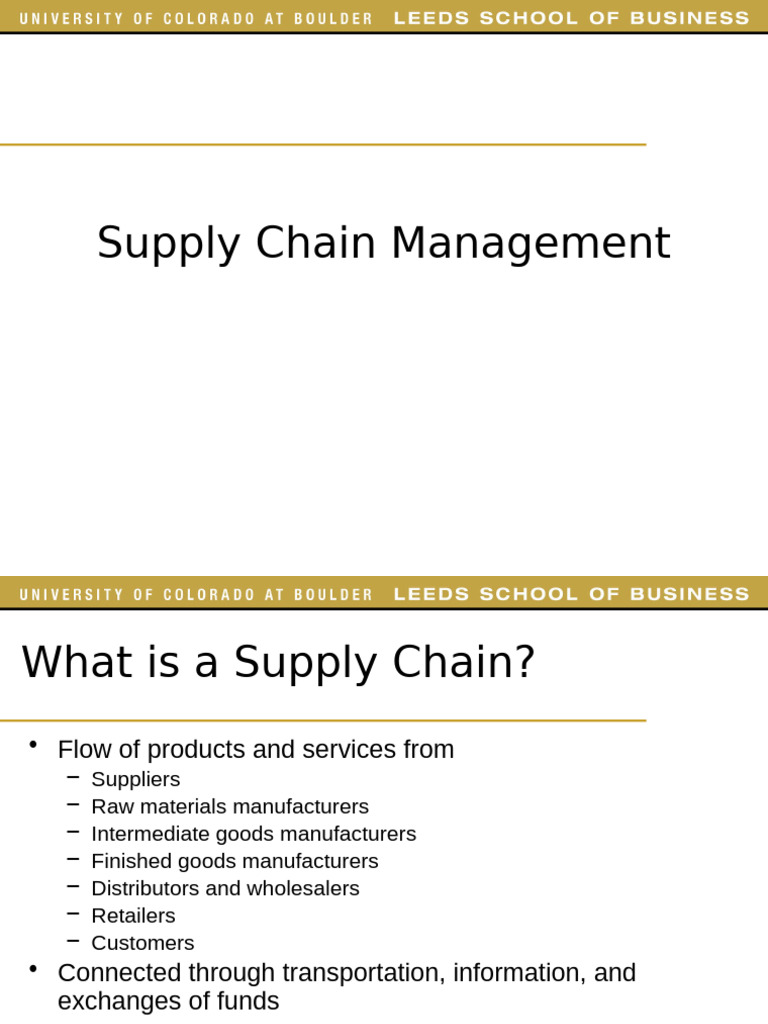 UNIVERSITY OF COLORADO AT BOULDER LEEDS SCHOOL OF BUSINESS

Supply Chain Management

UNIVERSITY OF COLORADO AT BOULDER LEEDS SCHOOL OF BUSINESS

What is a Supply Chain?

• Flow of products and services from
– Suppliers
– Raw materials manufacturers
– Intermediate goods manufacturers
– Finished goods manufacturers
– Distributors and wholesalers
– Retailers
– Customers
• Connected through transportation, information, and exchanges of funds